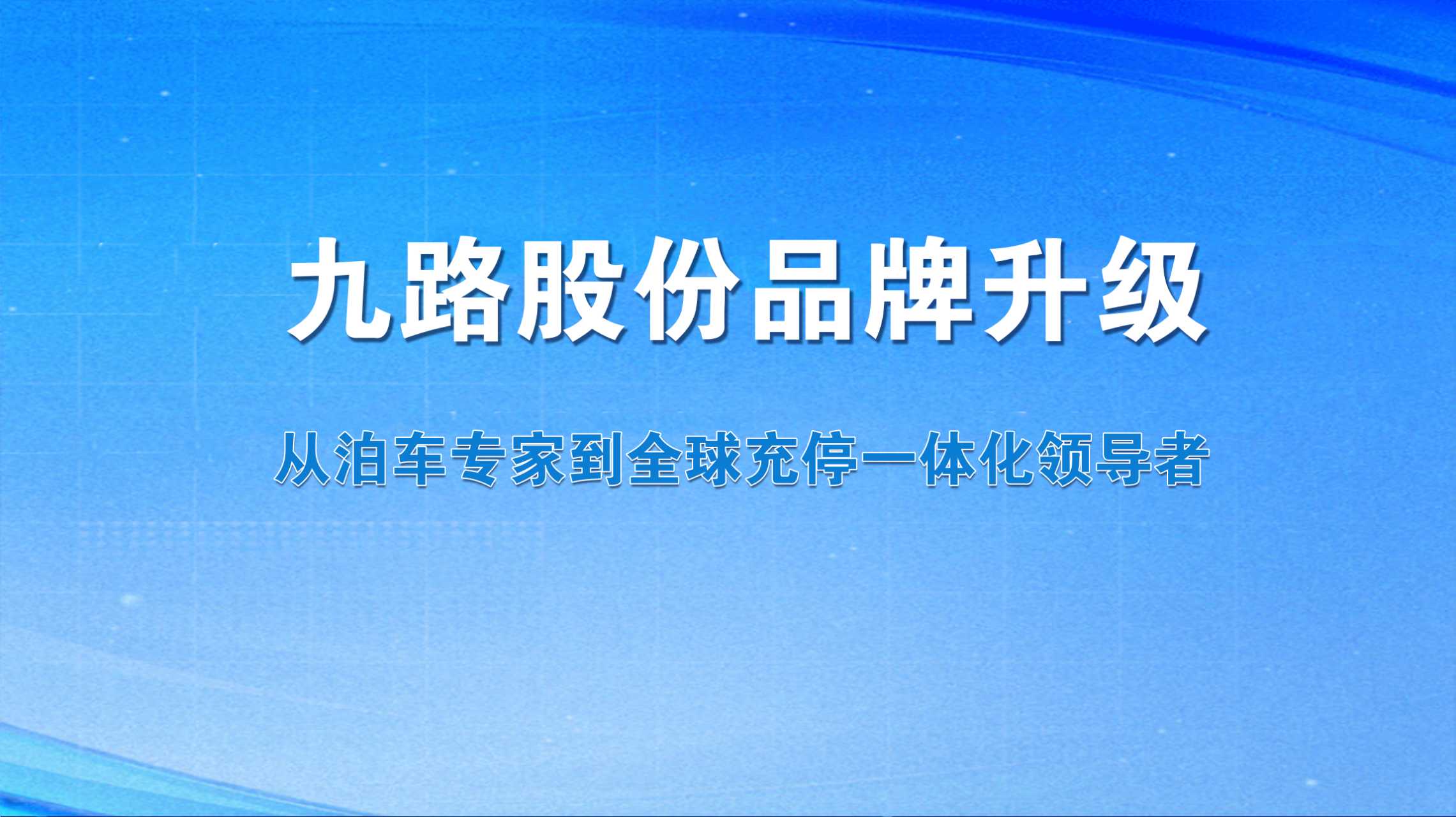 九路股份品牌升级

从泊车专家到全球充停一体化领导者